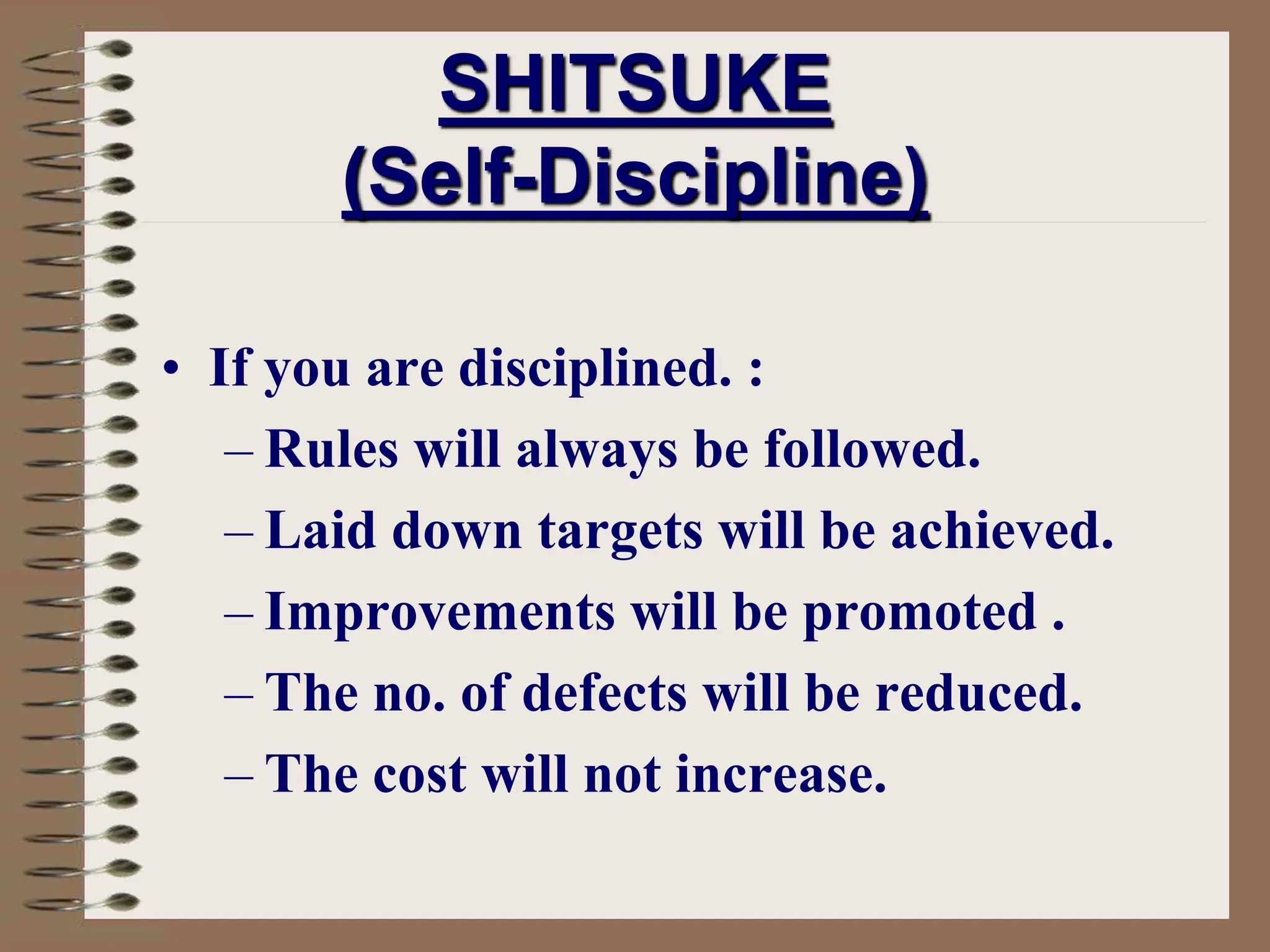 SHITSUKE
(Self-Discipline)

• If you are disciplined. :
– Rules will always be followed.
– Laid down targets will be achieved.
– Improvements will be promoted .
– The no. of defects will be reduced.
– The cost will not increase.